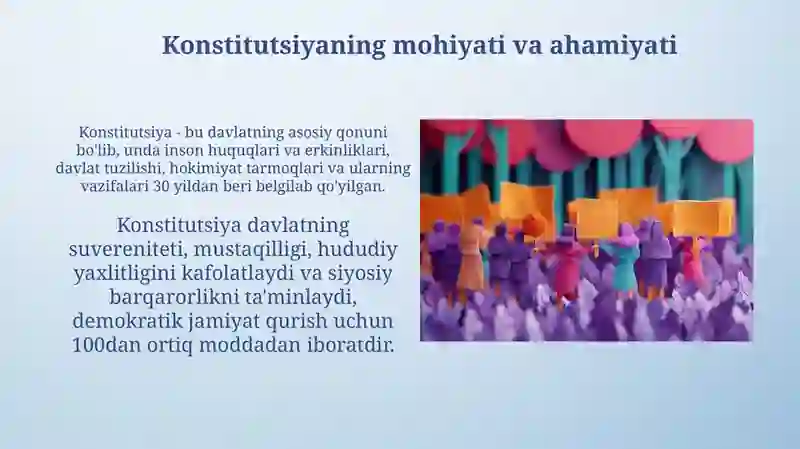 Konstitutsiyaning mohiyati va ahamiyati

Konstitutsiya - bu davlatning asosiy qonuni bo'lib, unda inson huquqlari va erkinliklari, davlat tuzilishi, hokimiyat tarmoqlari va ularning vazifalari 30 yildan beri belgilab qo'yilgan.

Konstitutsiya davlatning suvereniteti, mustaqilligi, hududiy yaxlitligini kafolatlaydi va siyosiy barqarorlikni ta'minlaydi, demokratik jamiyat qurish uchun 100dan ortiq moddadan iboratdir.